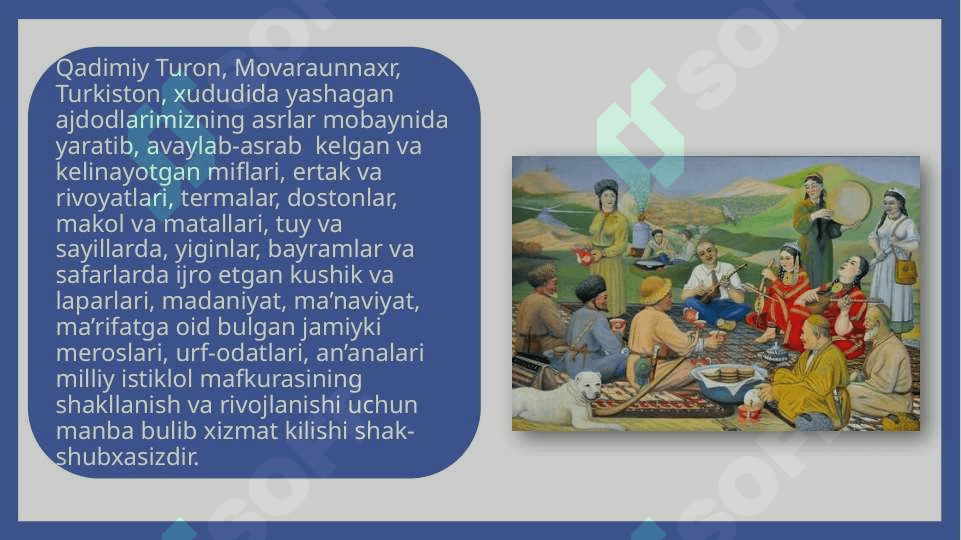 Qadimiy Turon, Movaraunnaxr, Turkiston, xududida yashagan ajdodlarimizning asrlar mobaynida yaratib, avaylab-asrab kelgan va kelinayotgan miflari, ertak va rivoyatlari, termalar, dostonlar, makol va matallari, tuy va sayillarda, yiginlar, bayramlar va safarlarda ijro etgan kushik va laparlari, madaniyat, ma’naviyat, ma’rifatga oid bulgan jamiyki meroslari, urf-odatlari, an’analari milliy istiklol mafkurasining shakllanish va rivojlanishi uchun manba bulib xizmat kilishi shak-shubxasizdir.